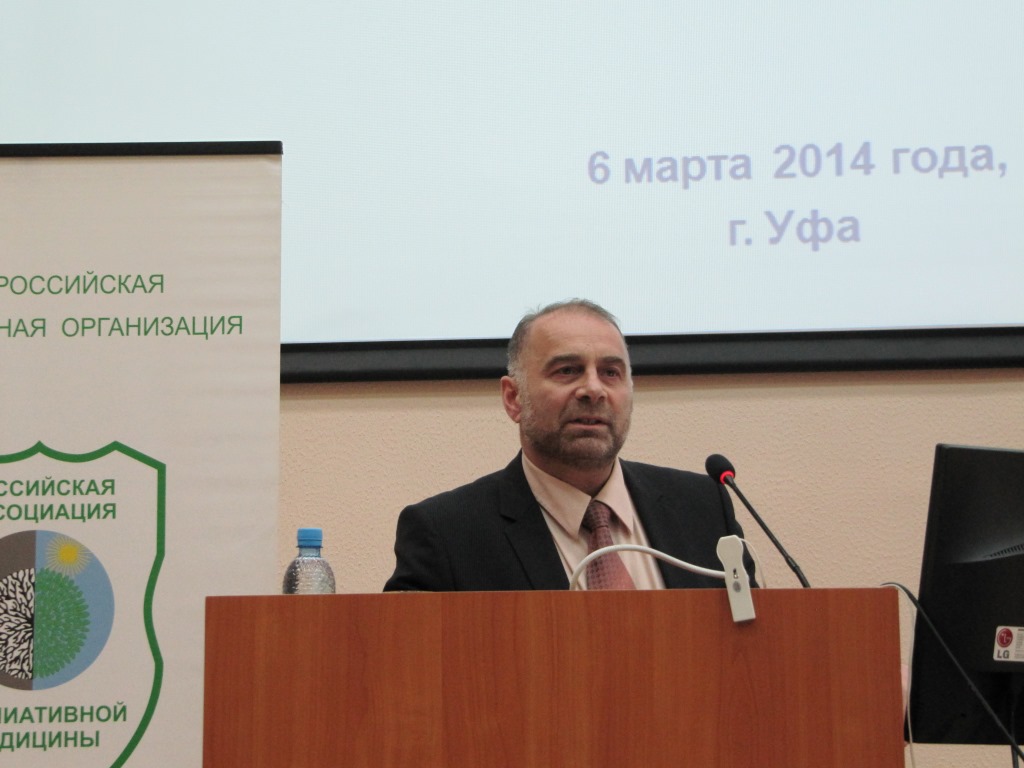 6 марта 2014 года,
г. Уфа

РОССИЙСКАЯ
НАЯ ОРГАНИЗАЦИЯ

ССИЙСКАЯ
СОЦИАЦИЯ

ЛИАТИВНОЙ
ДИЦИНЫ

LG